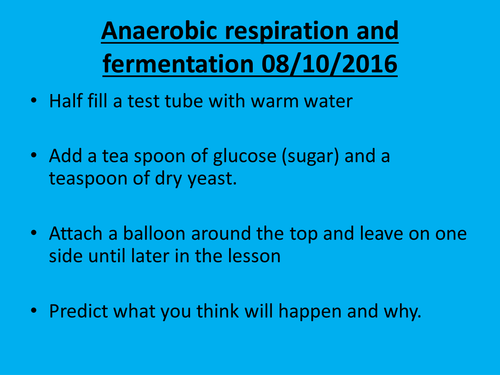 Anaerobic respiration and fermentation 08/10/2016

• Half fill a test tube with warm water

• Add a tea spoon of glucose (sugar) and a teaspoon of dry yeast.

• Attach a balloon around the top and leave on one side until later in the lesson

• Predict what you think will happen and why.